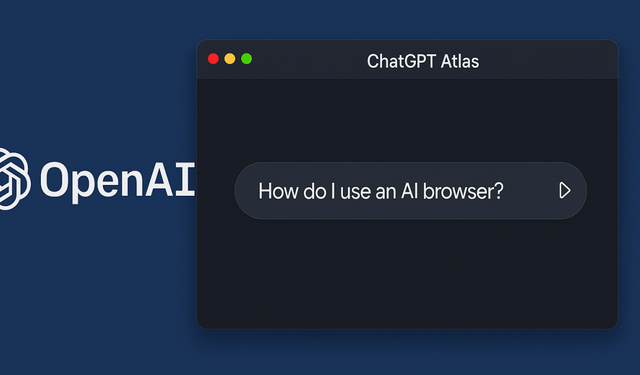 OpenAI

ChatGPT Atlas

How do I use an AI browser?